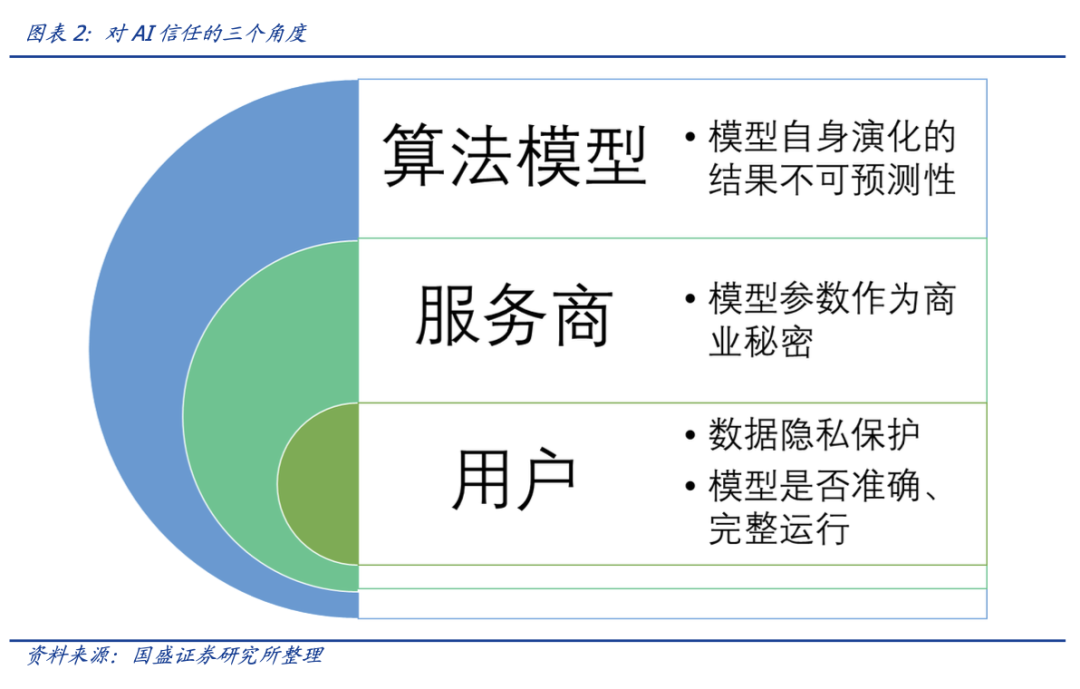 图表 2: 对 AI 信任的三个角度

算法模型

• 模型自身演化的结果不可预测性

服务商

• 模型参数作为商业秘密

用户

• 数据隐私保护
• 模型是否准确、完整运行

资料来源：国盛证券研究所整理